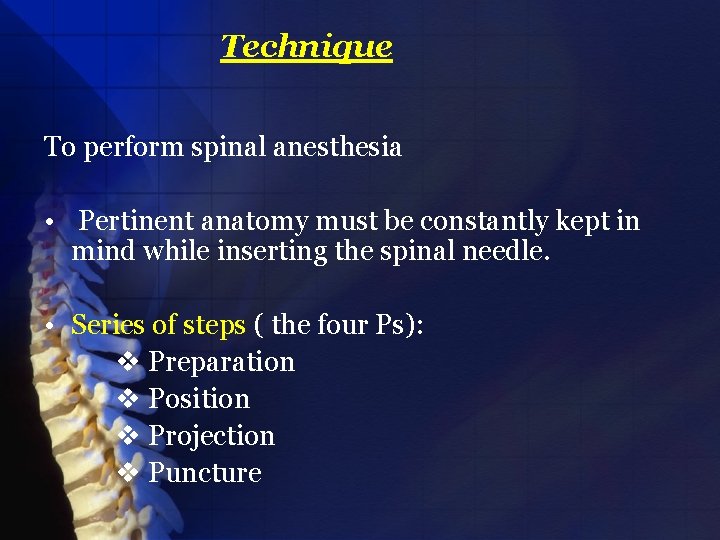 Technique

To perform spinal anesthesia

• Pertinent anatomy must be constantly kept in mind while inserting the spinal needle.

• Series of steps ( the four Ps):
❖ Preparation
❖ Position
❖ Projection
❖ Puncture